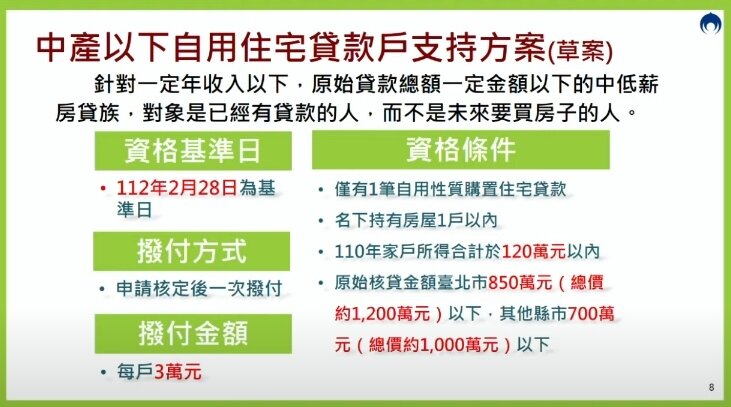 中產以下自用住宅貸款戶支持方案(草案)

針對一定年收入以下，原始貸款總額一定金額以下的中低薪房貸族，對象是已經有貸款的人，而不是未來要買房子的人。

資格基準日

• 112年2月28日為基準日

撥付方式

• 申請核定後一次撥付

撥付金額

• 每戶3萬元

資格條件

• 僅有1筆自用性質購置住宅貸款

• 名下持有房屋1戶以內

• 110年家戶所得合計於120萬元以內

• 原始核貸金額臺北市850萬元（總價約1,200萬元）以下，其他縣市700萬元（總價約1,000萬元）以下

8